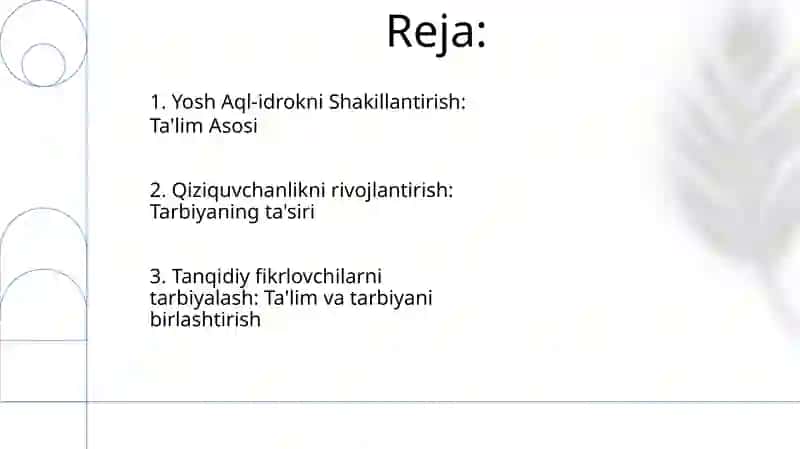 Reja:

1. Yosh Aql-idrokni Shakillantirish: Ta'lim Asosi

2. Qiziquvchanlikni rivojlantirish: Tarbiyaning ta'siri

3. Tanqidiy fikrlovchilarni tarbiyalash: Ta'lim va tarbiyani birlashtirish